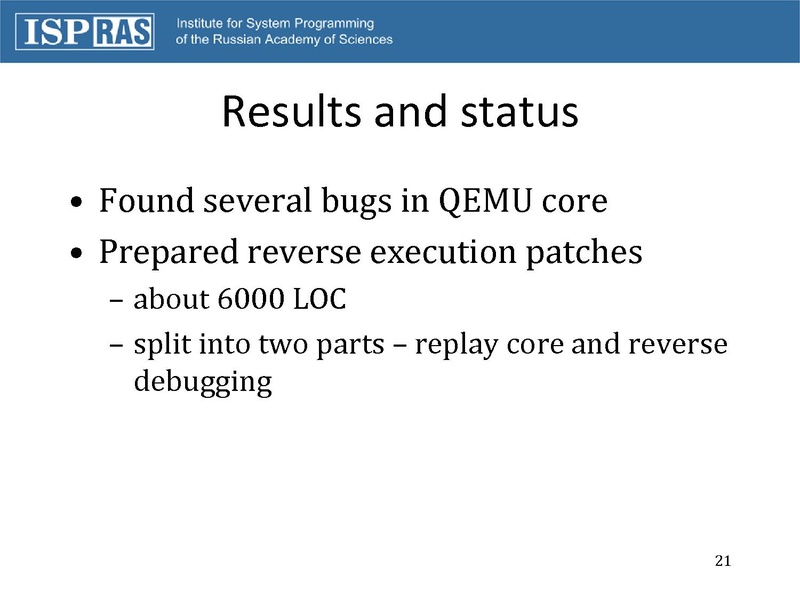 ISP RAS Institute for System Programming of the Russian Academy of Sciences

Results and status

• Found several bugs in QEMU core
• Prepared reverse execution patches
– about 6000 LOC
– split into two parts – replay core and reverse debugging

21